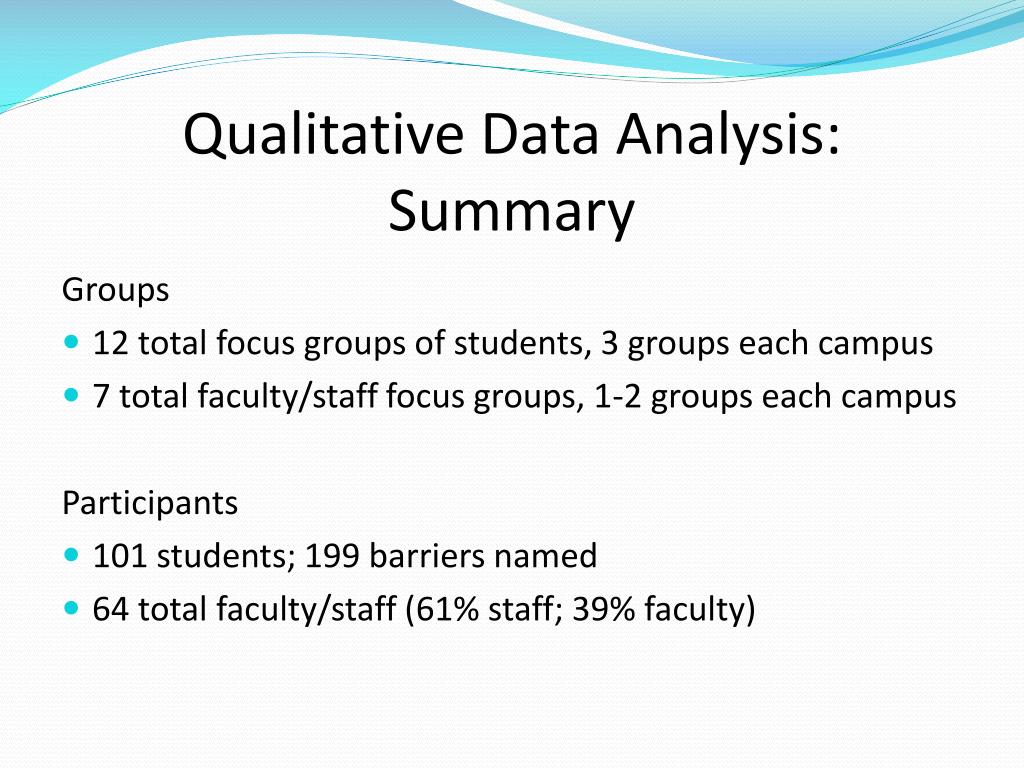 Qualitative Data Analysis: Summary

Groups

- 12 total focus groups of students, 3 groups each campus
- 7 total faculty/staff focus groups, 1-2 groups each campus

Participants

- 101 students; 199 barriers named
- 64 total faculty/staff (61% staff; 39% faculty)